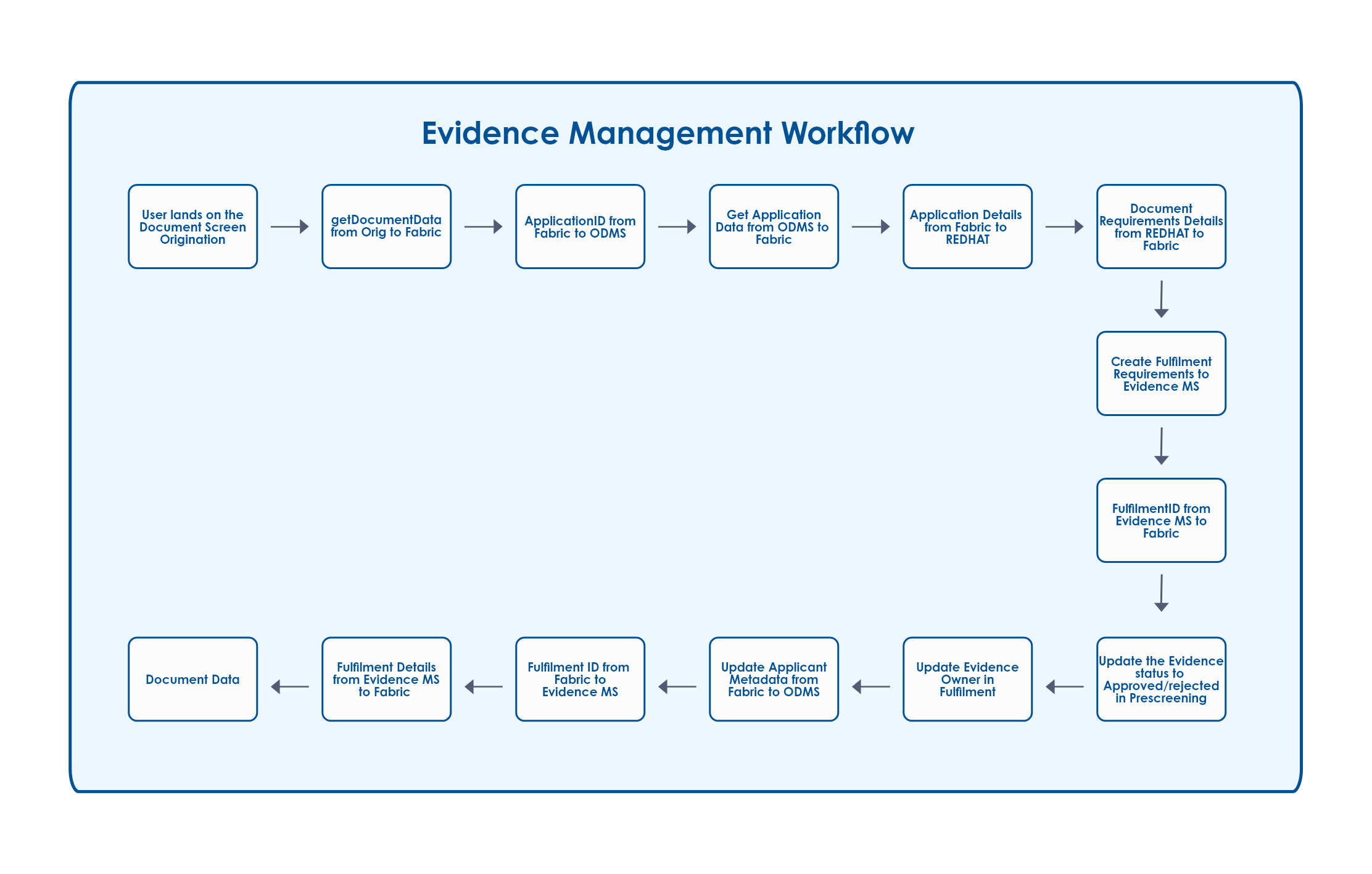 Evidence Management Workflow

User lands on the Document Screen Origination

getDocumentData from Orig to Fabric

ApplicationID from Fabric to ODMS

Get Application Data from ODMS to Fabric

Application Details from Fabric to REDHAT

Document Requirements Details from REDHAT to Fabric

Create Fulfilment Requirements to Evidence MS

FulfilmentID from Evidence MS to Fabric

Update the Evidence status to Approved/rejected in Prescreening

Update Evidence Owner in Fulfilment

Update Applicant Metadata from Fabric to ODMS

Fulfilment ID from Fabric to Evidence MS

Fulfilment Details from Evidence MS to Fabric

Document Data